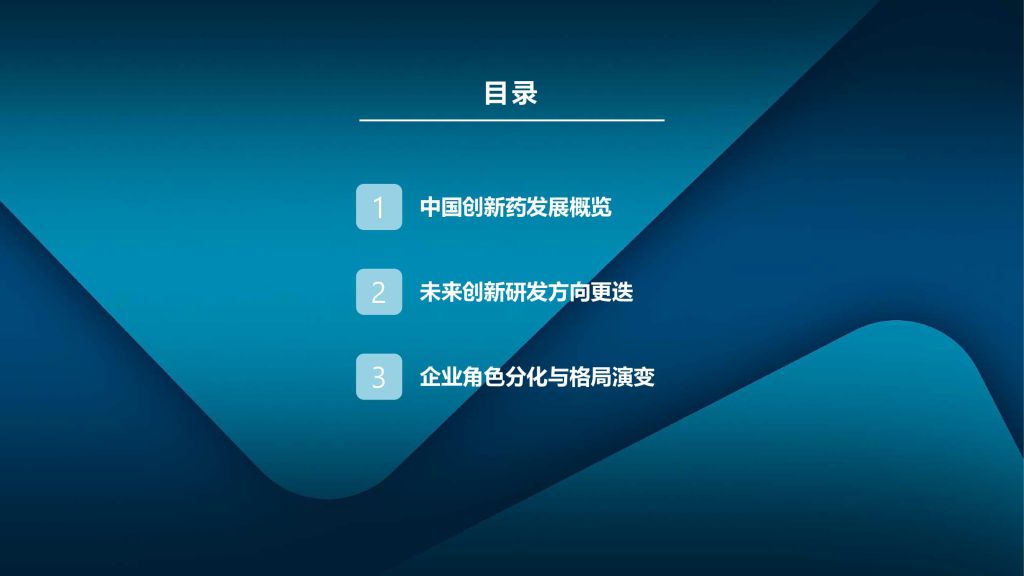 目录

1 中国创新药发展概览

2 未来创新研发方向更迭

3 企业角色分化与格局演变